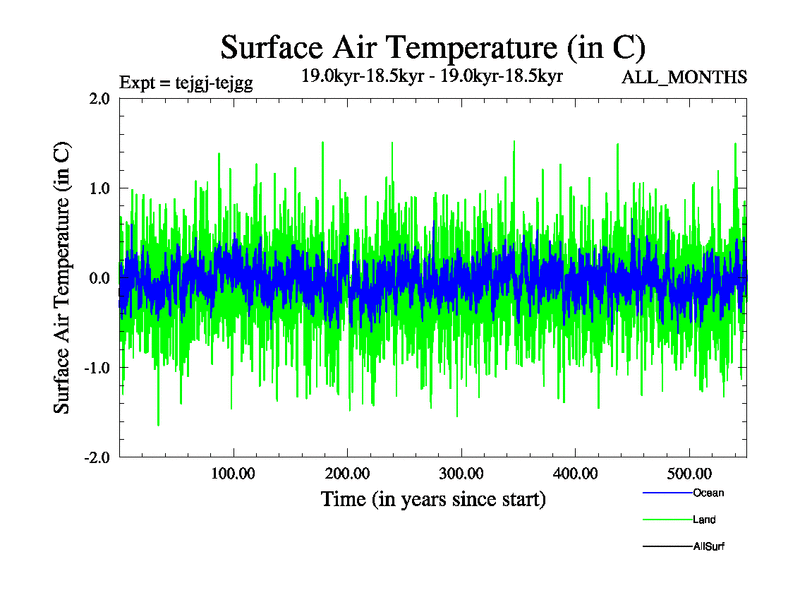 Surface Air Temperature (in C)

Expt = tejgj-tejgg

19.0kyr-18.5kyr - 19.0kyr-18.5kyr

ALL_MONTHS

Surface Air Temperature (in C)

2.0
1.0
0.0
-1.0
-2.0

100.00
200.00
300.00
400.00
500.00

Time (in years since start)

Ocean
Land
AllSurf